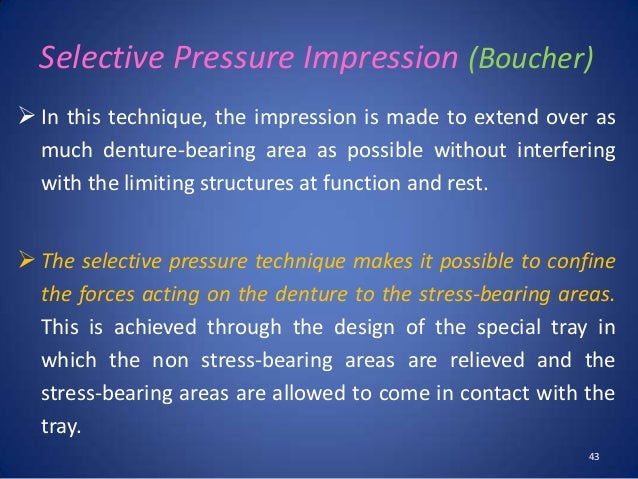 Selective Pressure Impression (Boucher)

➢ In this technique, the impression is made to extend over as much denture-bearing area as possible without interfering with the limiting structures at function and rest.

➢ The selective pressure technique makes it possible to confine the forces acting on the denture to the stress-bearing areas. This is achieved through the design of the special tray in which the non stress-bearing areas are relieved and the stress-bearing areas are allowed to come in contact with the tray.

43